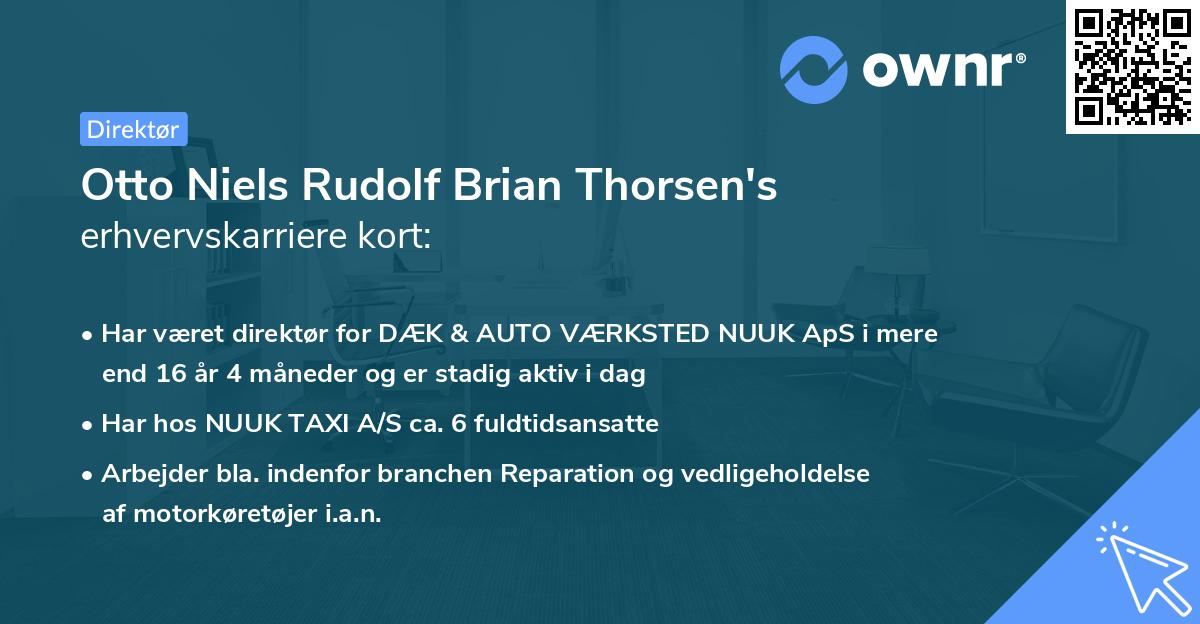 ownr®

Direktør

Otto Niels Rudolf Brian Thorsen's erhvervskarriere kort:

• Har været direktør for DÆK & AUTO VÆRKSTED NUUK ApS i mere end 16 år 4 måneder og er stadig aktiv i dag

• Har hos NUUK TAXI A/S ca. 6 fuldtidsansatte

• Arbejder bla. indenfor branchen Reparation og vedligeholdelse af motorkøretøjer i.a.n.